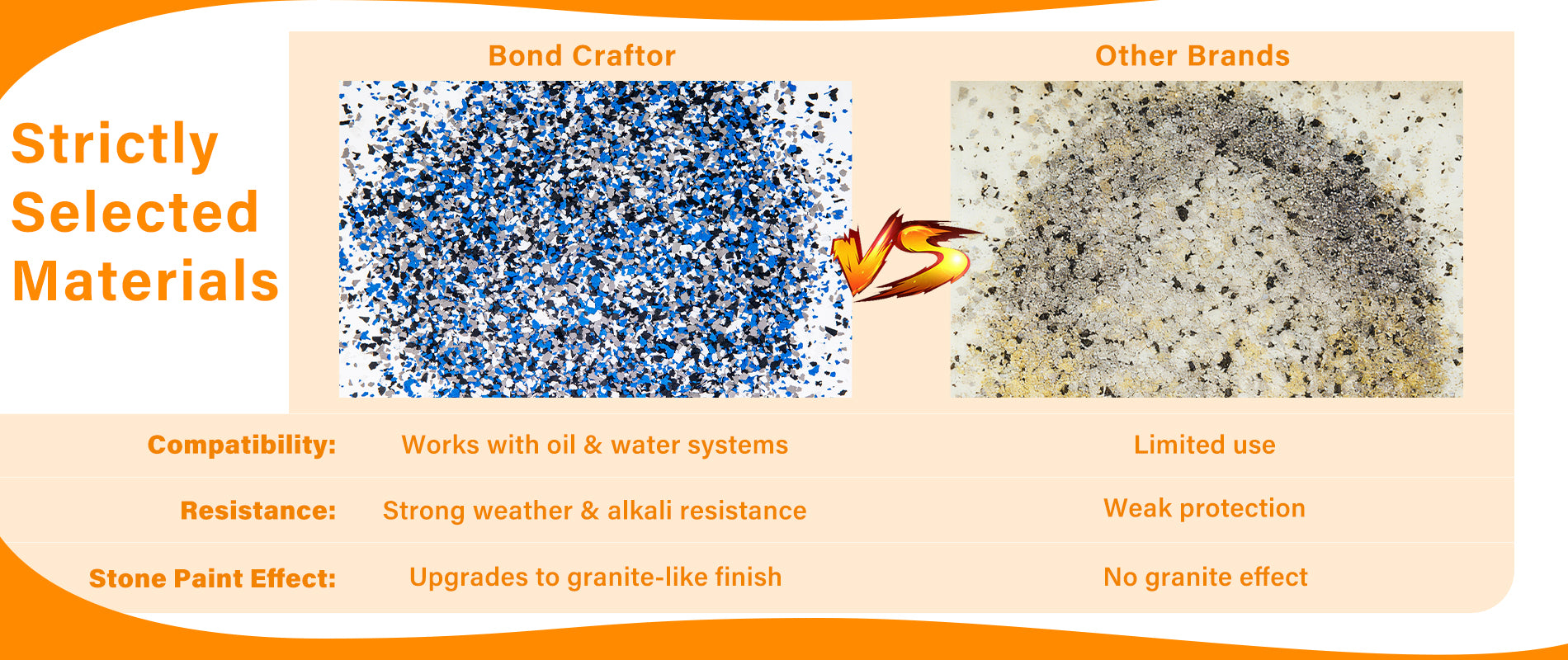 Strictly Selected Materials

| | Bond Craftor | Other Brands |
|---|---|---|
| | VS | |
| Compatibility: | Works with oil & water systems | Limited use |
| Resistance: | Strong weather & alkali resistance | Weak protection |
| Stone Paint Effect: | Upgrades to granite-like finish | No granite effect |